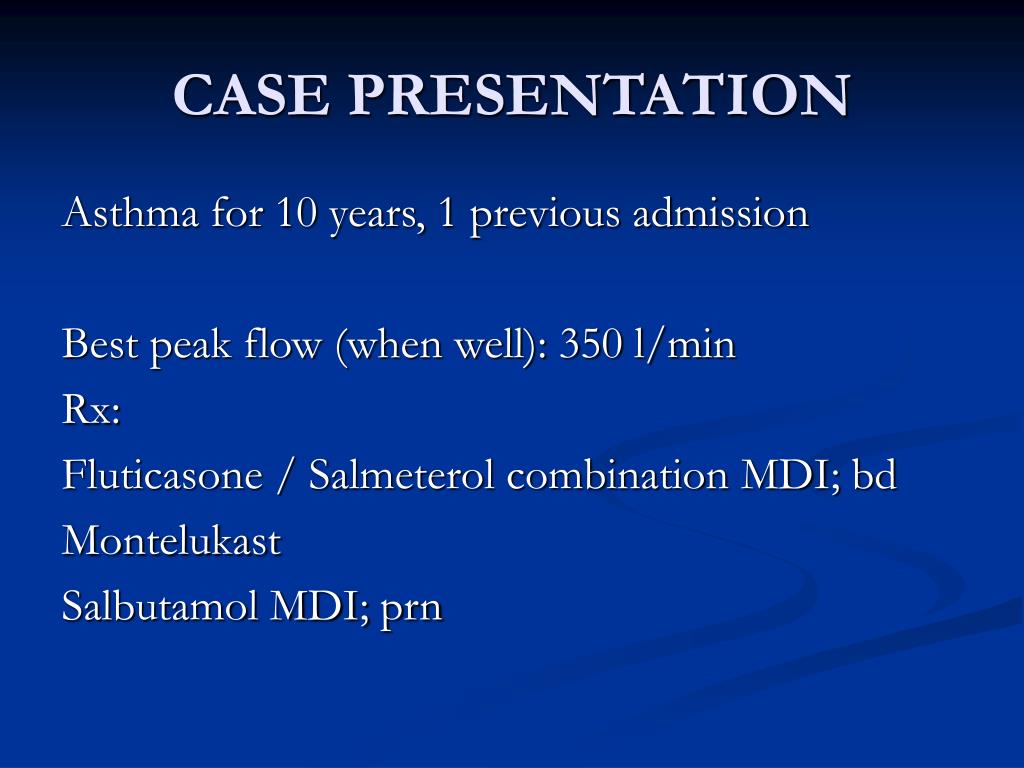 CASE PRESENTATION

Asthma for 10 years, 1 previous admission

Best peak flow (when well): 350 l/min
Rx:
Fluticasone / Salmeterol combination MDI; bd
Montelukast
Salbutamol MDI; prn